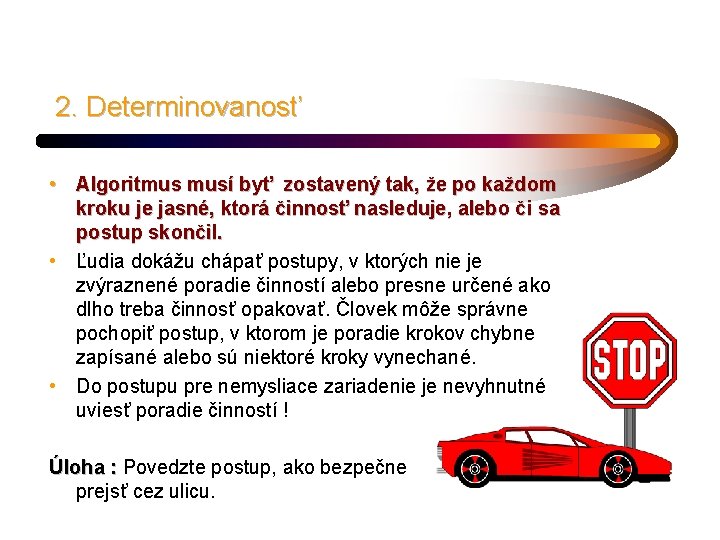 2. Determinovanosť

• Algoritmus musí byť zostavený tak, že po každom kroku je jasné, ktorá činnosť nasleduje, alebo či sa postup skončil.
• Ľudia dokážu chápať postupy, v ktorých nie je zvýraznené poradie činností alebo presne určené ako dlho treba činnosť opakovať. Človek môže správne pochopiť postup, v ktorom je poradie krokov chybne zapísané alebo sú niektoré kroky vynechané.
• Do postupu pre nemysliace zariadenie je nevyhnutné uviesť poradie činností !

Úloha : Povedzte postup, ako bezpečne prejsť cez ulicu.

STOP